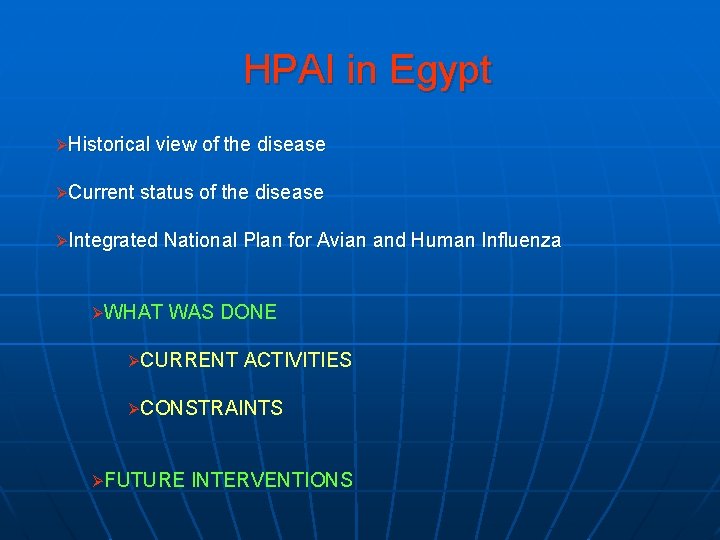 HPAI in Egypt

➢Historical view of the disease

➢Current status of the disease

➢Integrated National Plan for Avian and Human Influenza

➢WHAT WAS DONE

➢CURRENT ACTIVITIES

➢CONSTRAINTS

➢FUTURE INTERVENTIONS